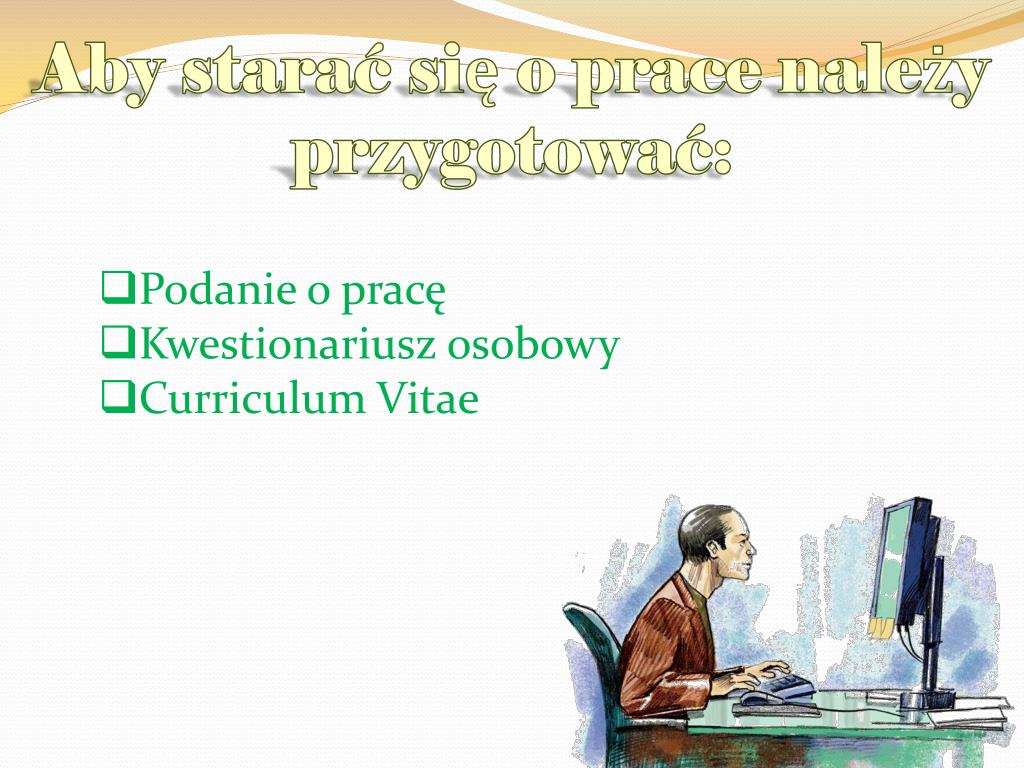 Aby starać się o prace należy przygotować:

❑Podanie o pracę
❑Kwestionariusz osobowy
❑Curriculum Vitae